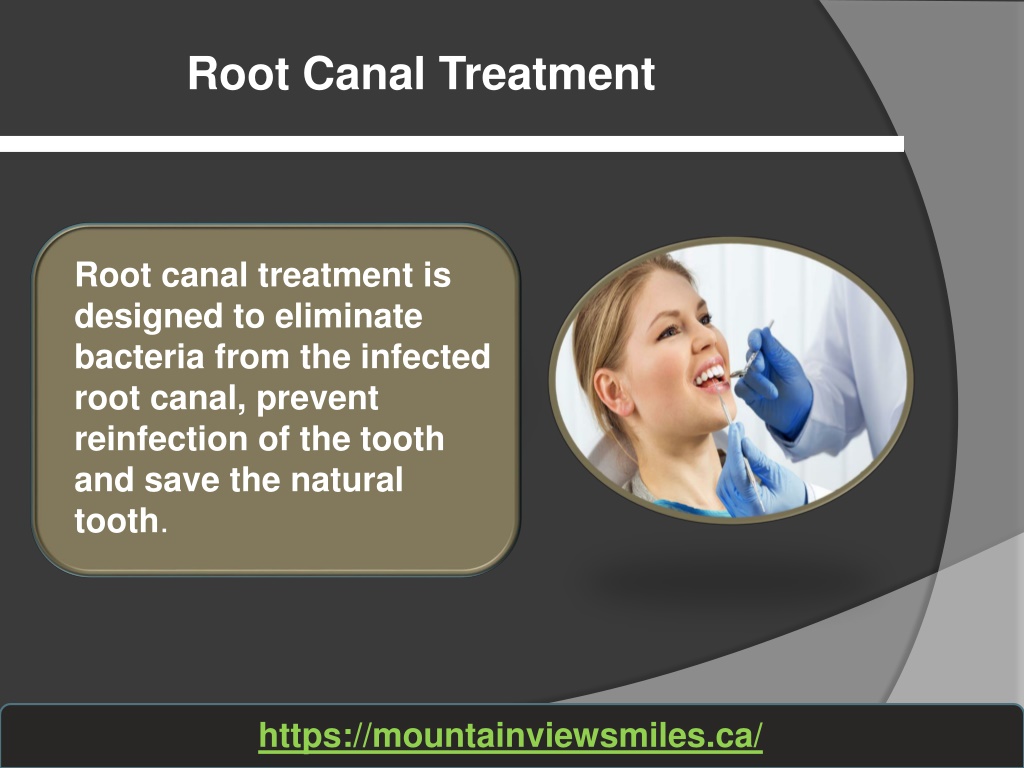 Root Canal Treatment

Root canal treatment is designed to eliminate bacteria from the infected root canal, prevent reinfection of the tooth and save the natural tooth.

https://mountainviewsmiles.ca/